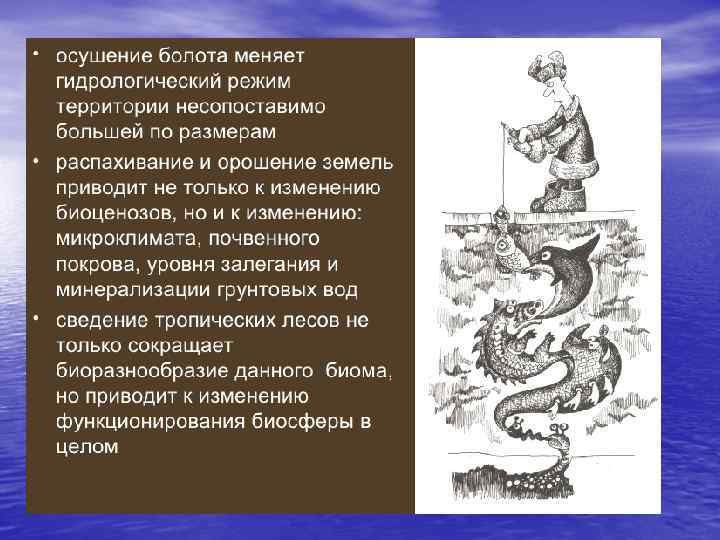 • осушение болота меняет гидрологический режим территории несопоставимо большей по размерам

• распахивание и орошение земель приводит не только к изменению биоценозов, но и к изменению: микроклимата, почвенного покрова, уровня залегания и минерализации грунтовых вод

• сведение тропических лесов не только сокращает биоразнообразие данного биома, но приводит к изменению функционирования биосферы в целом